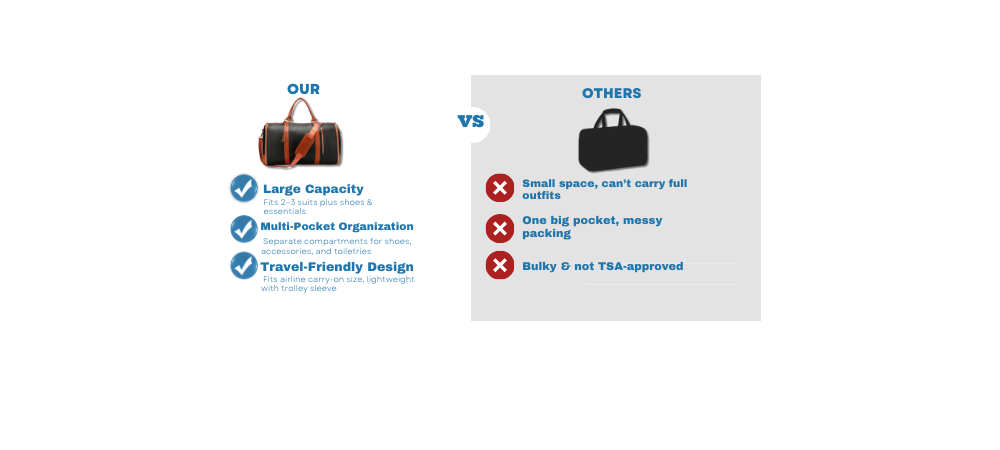 OUR

Large Capacity
Fits 2-3 suits plus shoes & essentials

Multi-Pocket Organization
Separate compartments for shoes, accessories, and toiletries

Travel-Friendly Design
Fits airline carry-on size, lightweight with trolley sleeve

VS

OTHERS

Small space, can't carry full outfits

One big pocket, messy packing

Bulky & not TSA-approved